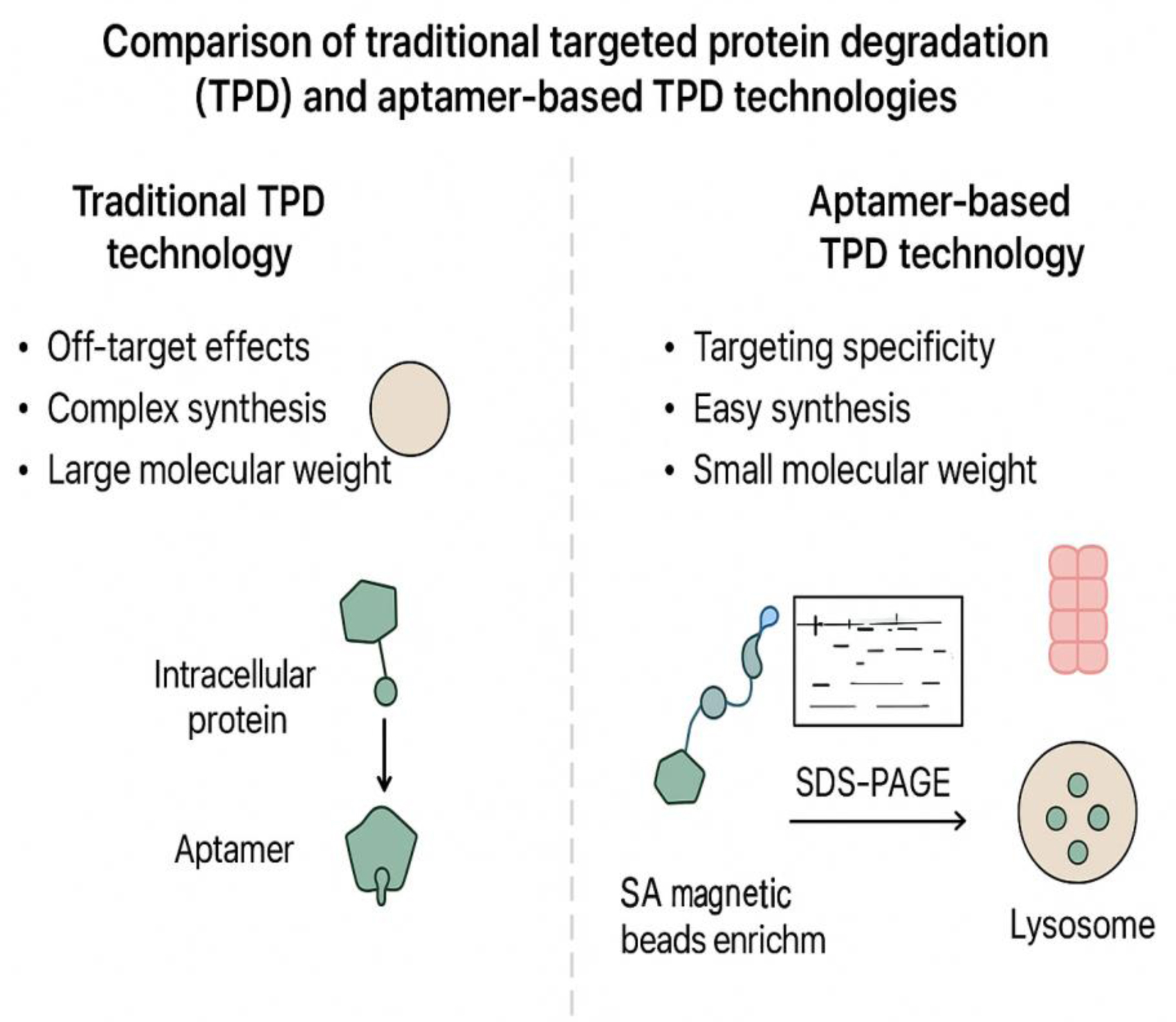 Comparison of traditional targeted protein degradation (TPD) and aptamer-based TPD technologies

Traditional TPD technology

• Off-target effects
• Complex synthesis
• Large molecular weight

Intracellular protein

Aptamer

Aptamer-based TPD technology

• Targeting specificity
• Easy synthesis
• Small molecular weight

SDS-PAGE

SA magnetic beads enrichm

Lysosome